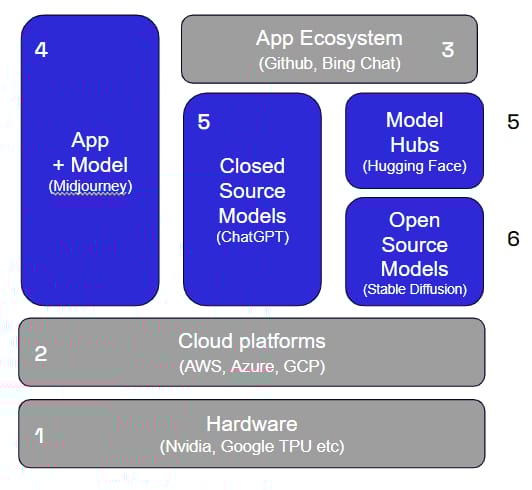 4

App
+ Model
(Midjourney)

App Ecosystem
(Github, Bing Chat)
3

5

Closed
Source
Models
(ChatGPT)

Model
Hubs
(Hugging Face)

5

Open
Source
Models
(Stable Diffusion)

6

2
Cloud platforms
(AWS, Azure, GCP)

1
Hardware
(Nvidia, Google TPU etc)